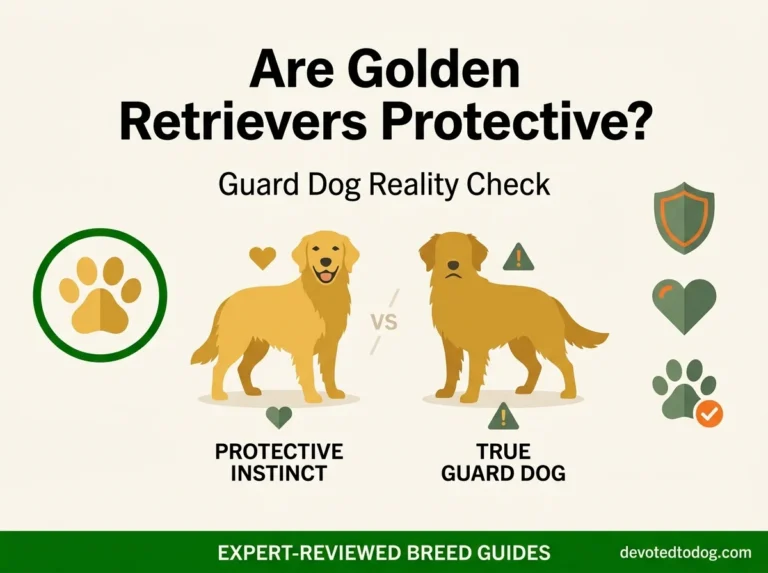 Are Golden Retrievers Protective?

Guard Dog Reality Check

VS

PROTECTIVE INSTINCT

TRUE GUARD DOG

EXPERT-REVIEWED BREED GUIDES

devotedtodog.com